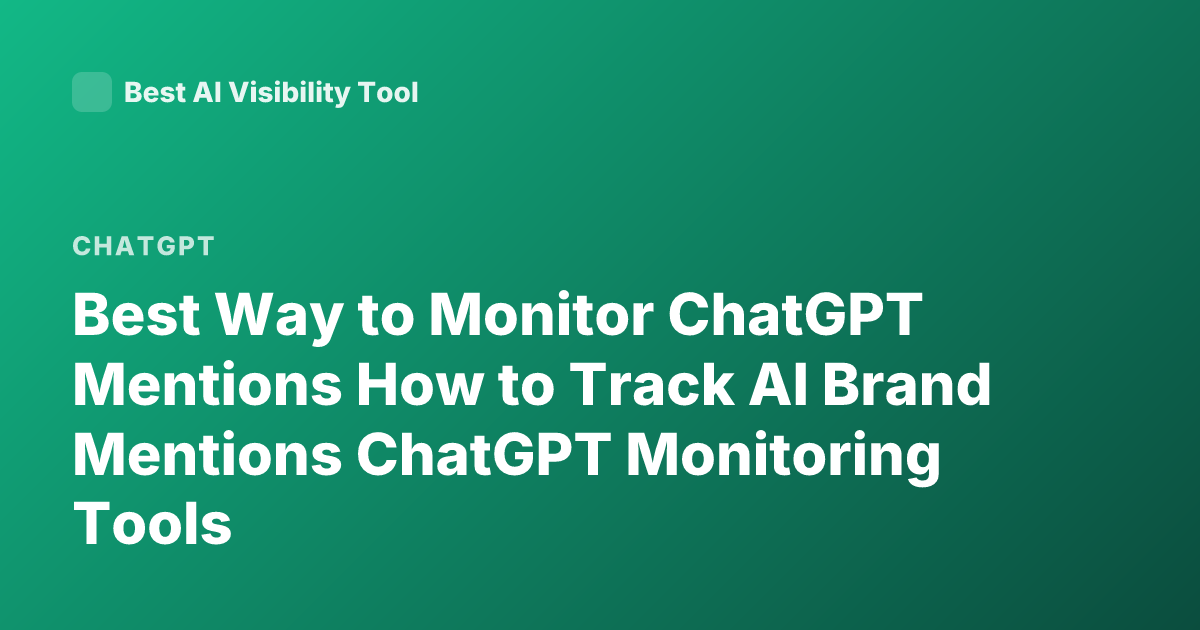 Best AI Visibility Tool

CHATGPT

Best Way to Monitor ChatGPT Mentions How to Track AI Brand Mentions ChatGPT Monitoring Tools